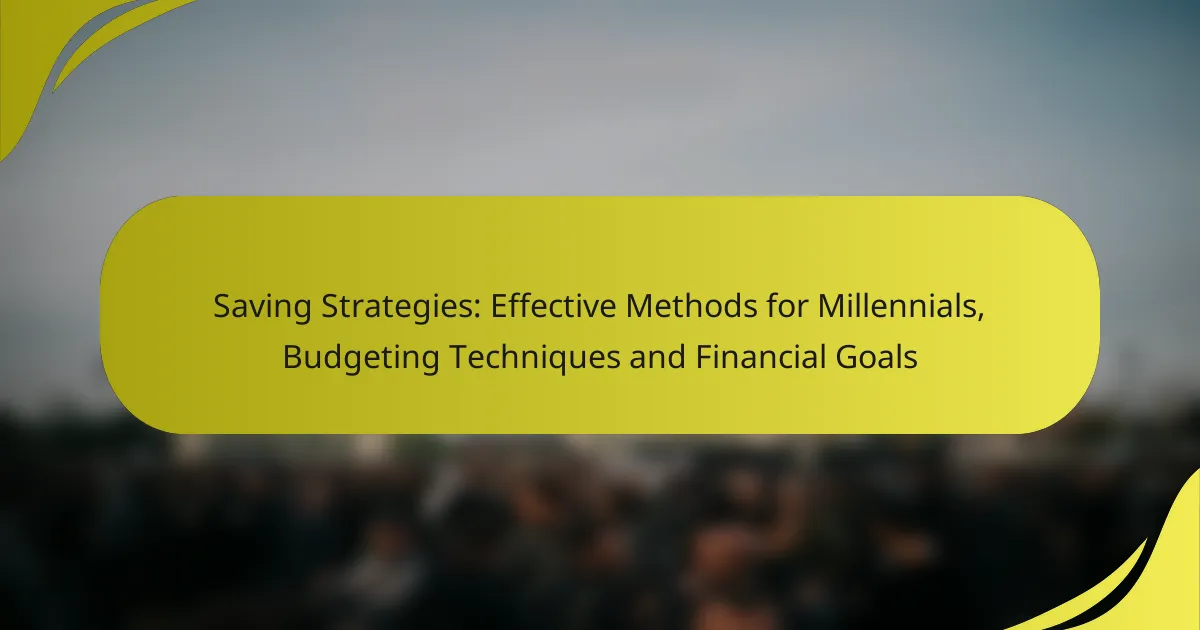 Saving Strategies: Effective Methods for Millennials, Budgeting Techniques and Financial Goals